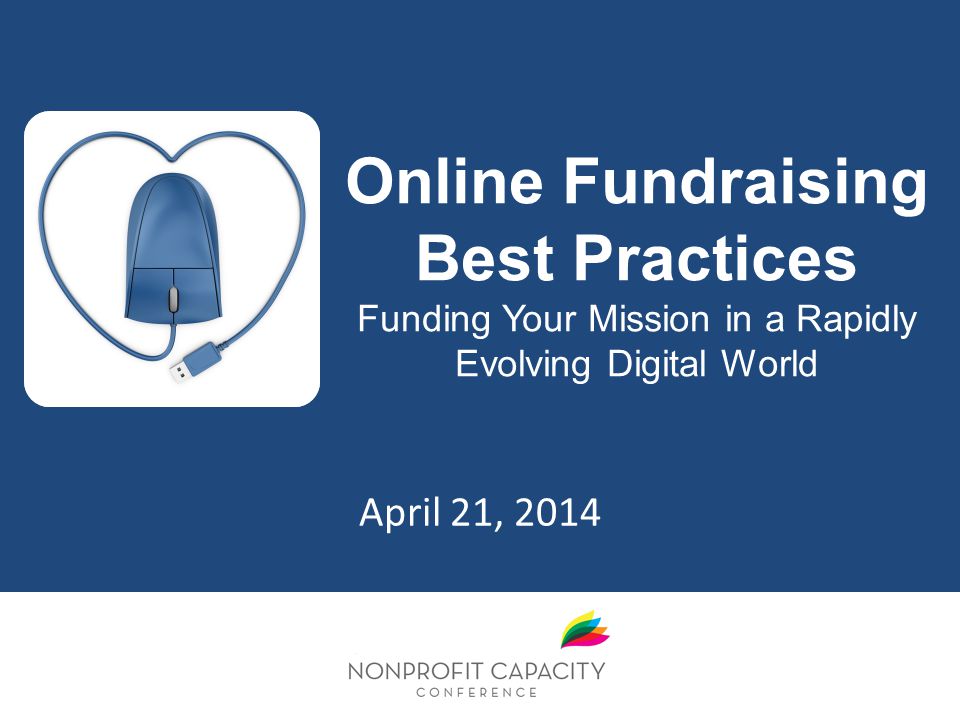 Online Fundraising Best Practices

Funding Your Mission in a Rapidly Evolving Digital World

April 21, 2014

NONPROFIT CAPACITY
CONFERENCE